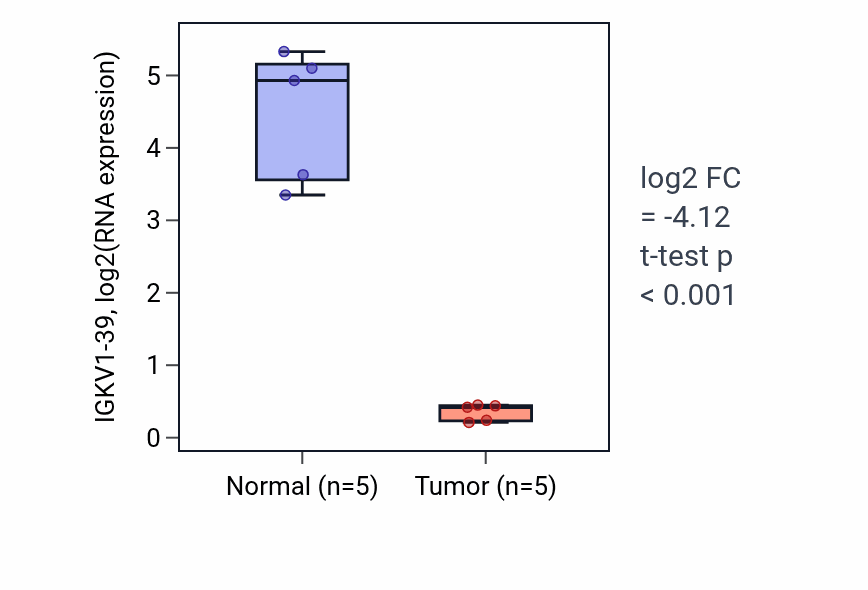 IGKV1-39, log2(RNA expression)

5
4
3
2
1
0

Normal (n=5)
Tumor (n=5)

log2 FC
= -4.12
t-test p
< 0.001